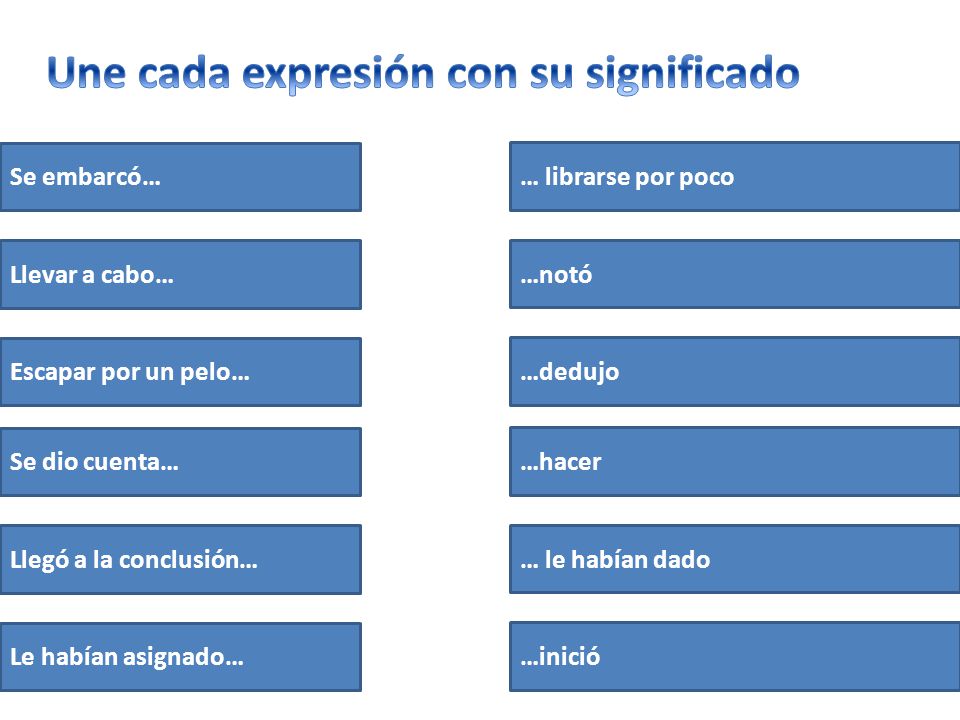 Une cada expresión con su significado

Se embarcó…

Llevar a cabo…

Escapar por un pelo…

Se dio cuenta…

Llegó a la conclusión…

Le habían asignado…

… librarse por poco

…notó

…dedujo

…hacer

… le habían dado

…inició